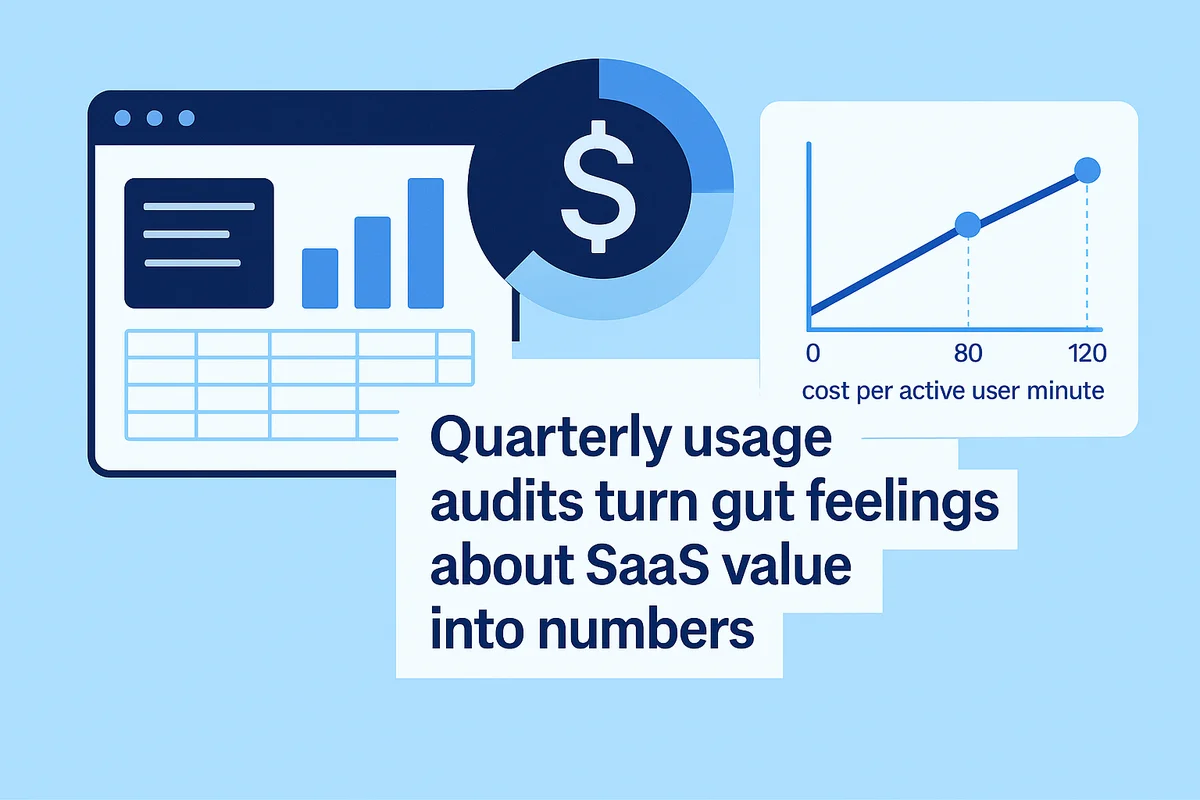 $

0 80 120
cost per active user minute

Quarterly usage audits turn gut feelings about SaaS value into numbers